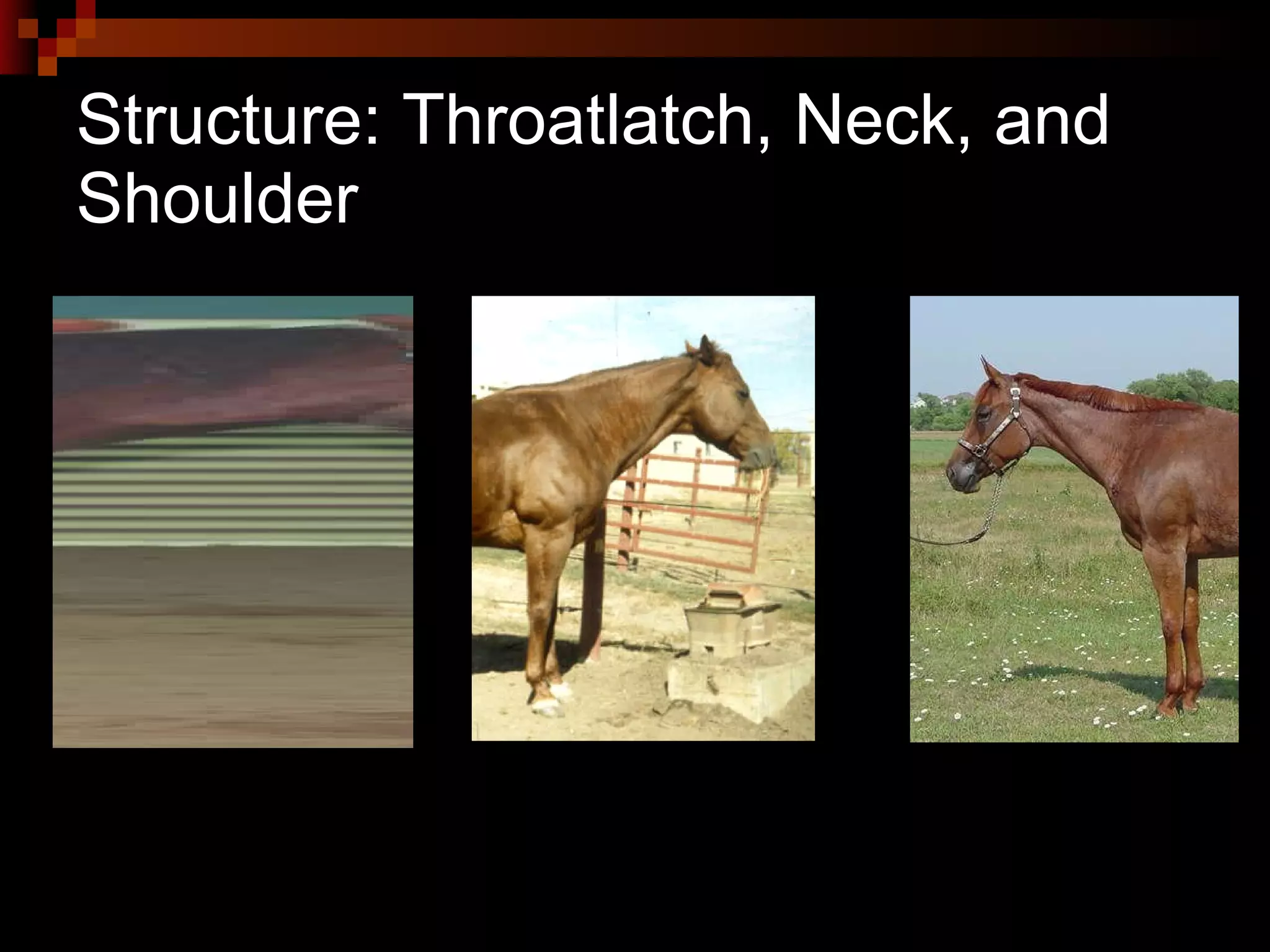 Structure: Throatlatch, Neck, and Shoulder